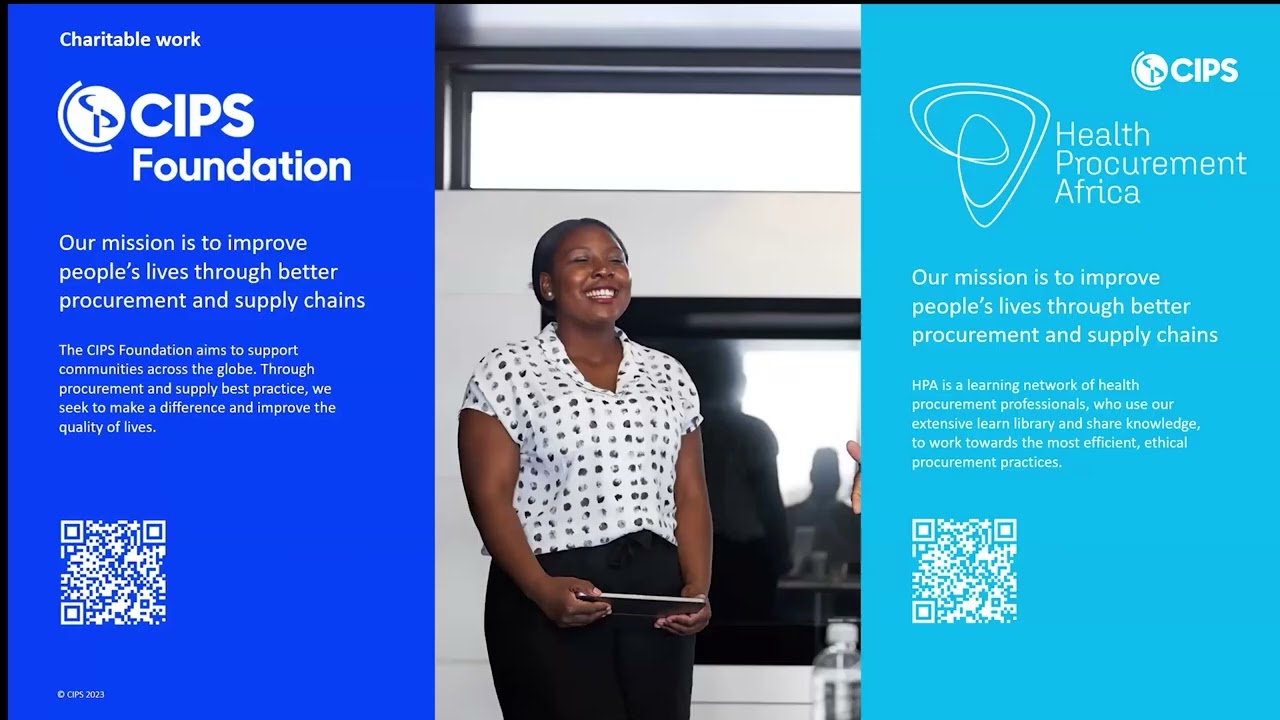 Charitable work

CIPS Foundation

Our mission is to improve people's lives through better procurement and supply chains

The CIPS Foundation aims to support communities across the globe. Through procurement and supply best practice, we seek to make a difference and improve the quality of lives.

© CIPS 2023

CIPS

Health Procurement Africa

Our mission is to improve people's lives through better procurement and supply chains

HPA is a learning network of health procurement professionals, who use our extensive learn library and share knowledge, to work towards the most efficient, ethical procurement practices.